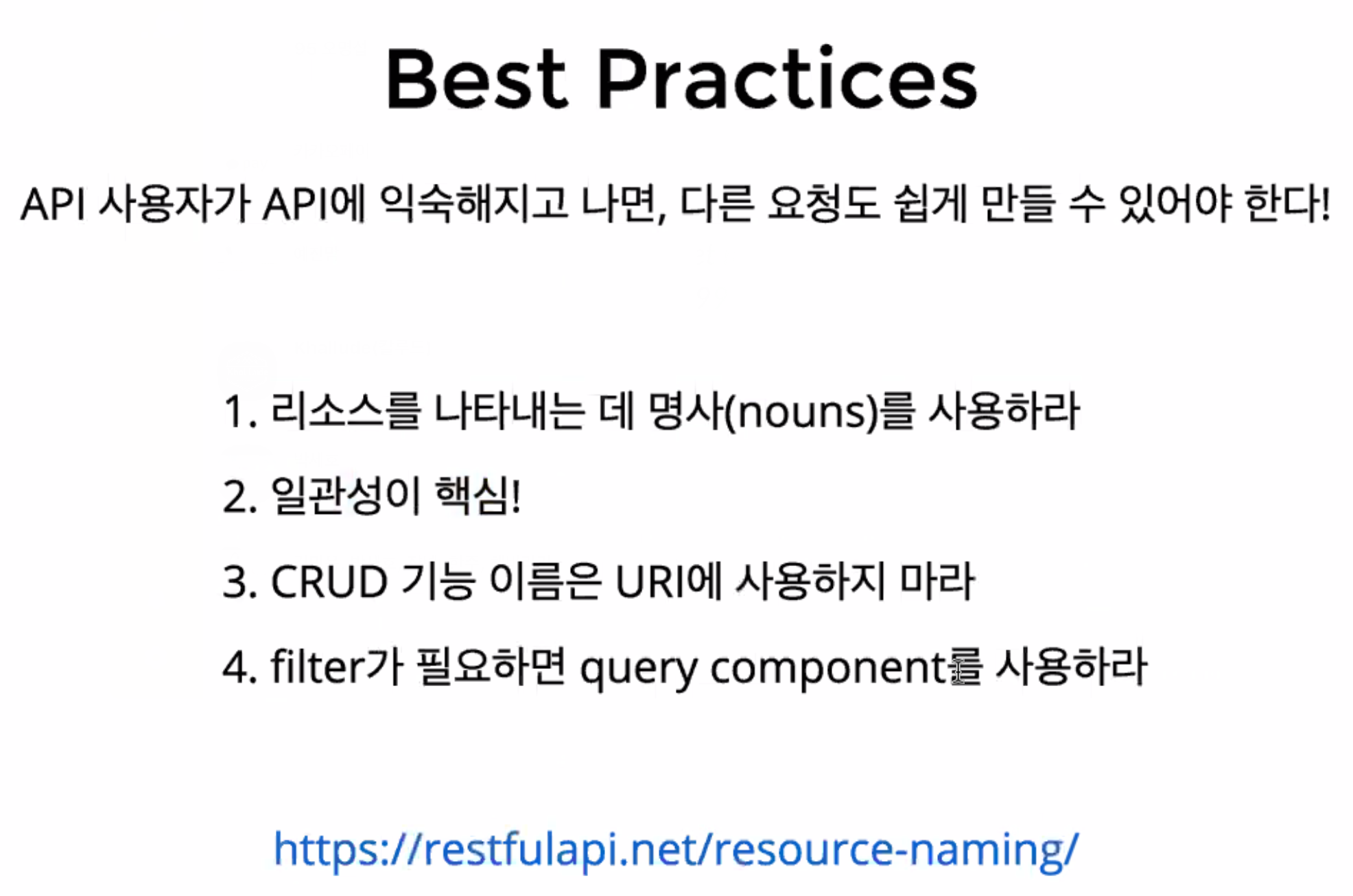 Best Practices

API 사용자가 API에 익숙해지고 나면, 다른 요청도 쉽게 만들 수 있어야 한다!

1. 리소스를 나타내는 데 명사(nouns)를 사용하라

2. 일관성이 핵심!

3. CRUD 기능 이름은 URI에 사용하지 마라

4. filter가 필요하면 query component를 사용하라

https://restfulapi.net/resource-naming/